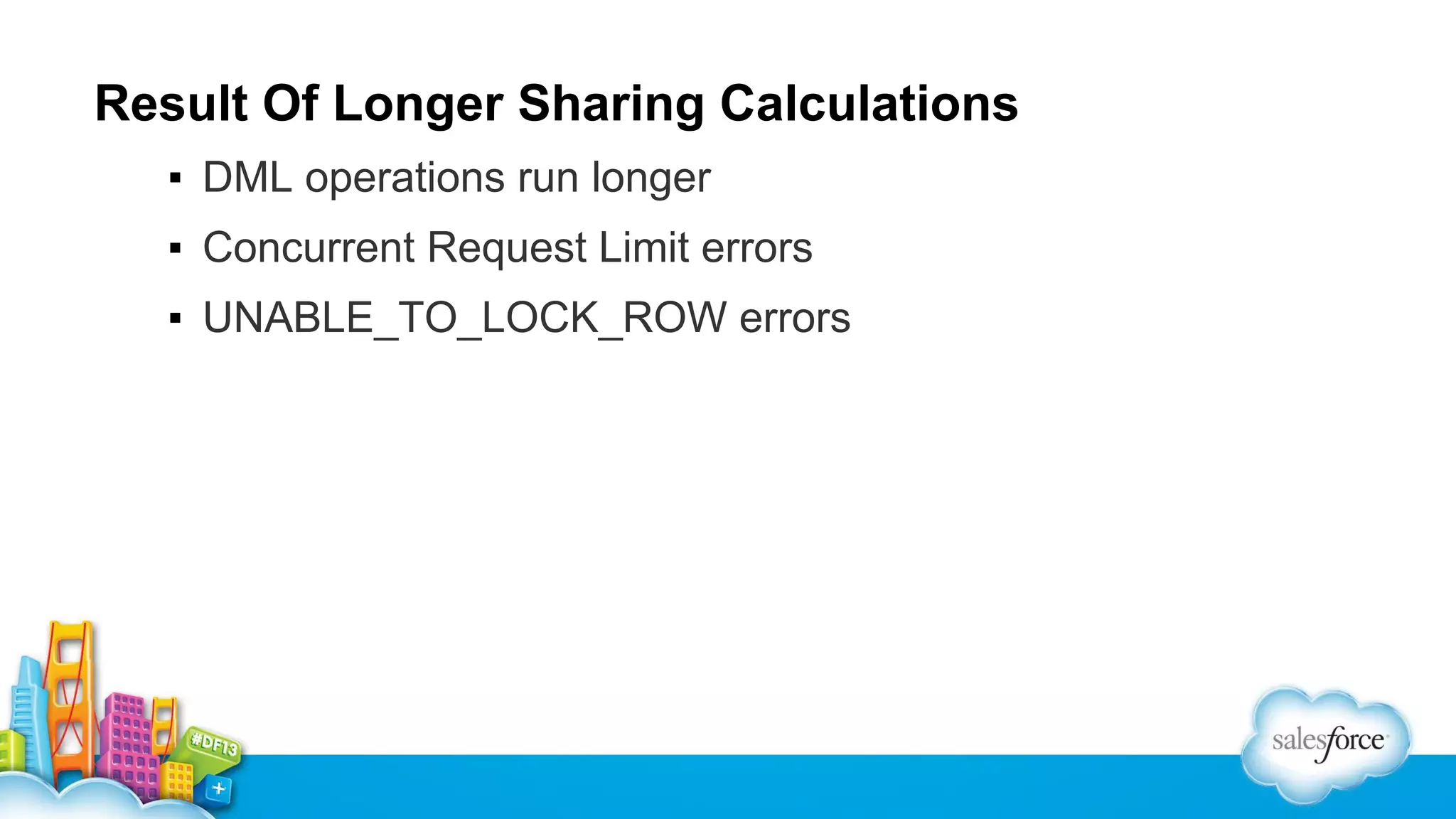 Result Of Longer Sharing Calculations

▪ DML operations run longer

▪ Concurrent Request Limit errors

▪ UNABLE_TO_LOCK_ROW errors

#DF13

salesforce